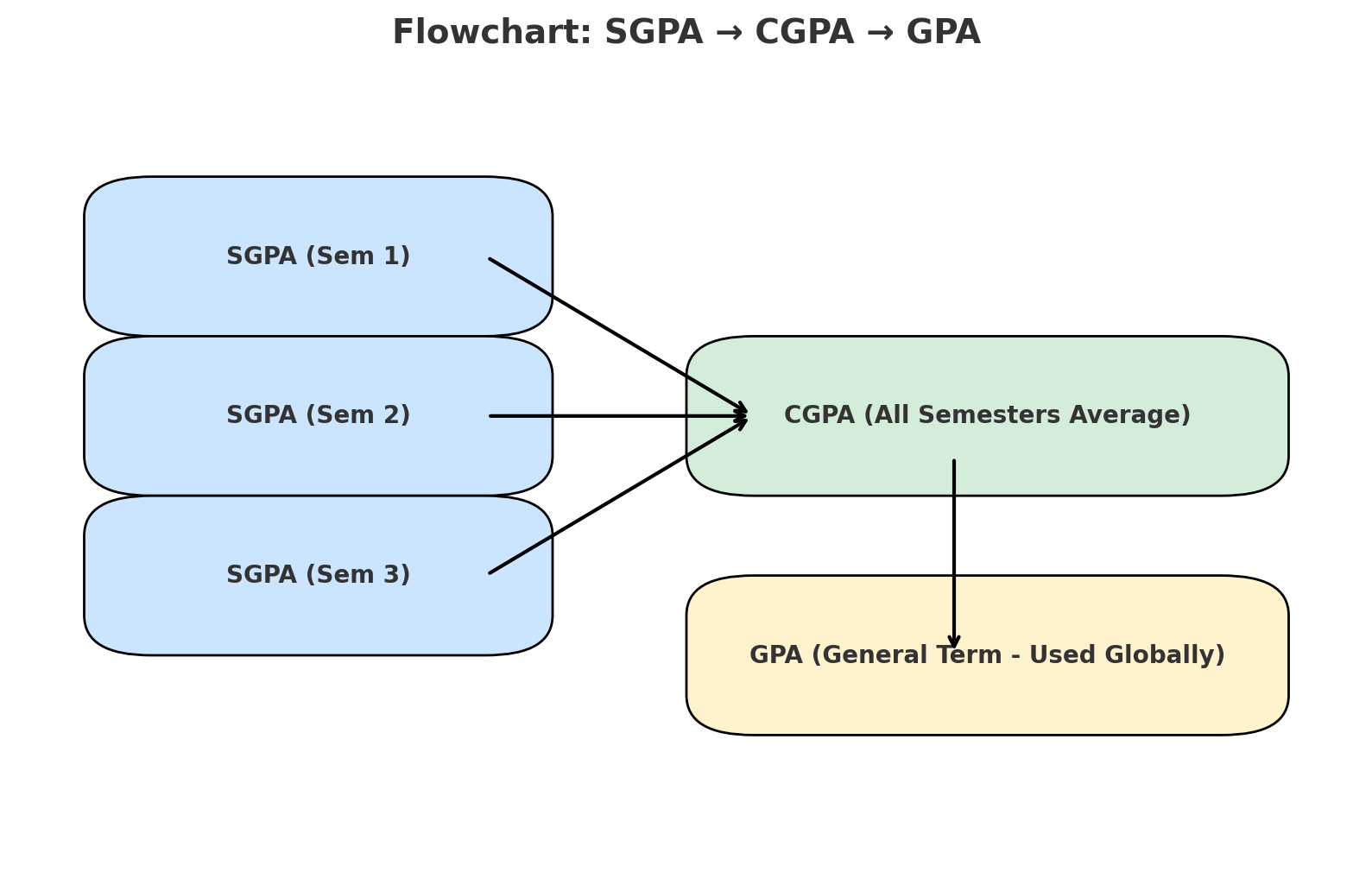 Flowchart: SGPA → CGPA → GPA

SGPA (Sem 1)

SGPA (Sem 2)

SGPA (Sem 3)

CGPA (All Semesters Average)

GPA (General Term - Used Globally)